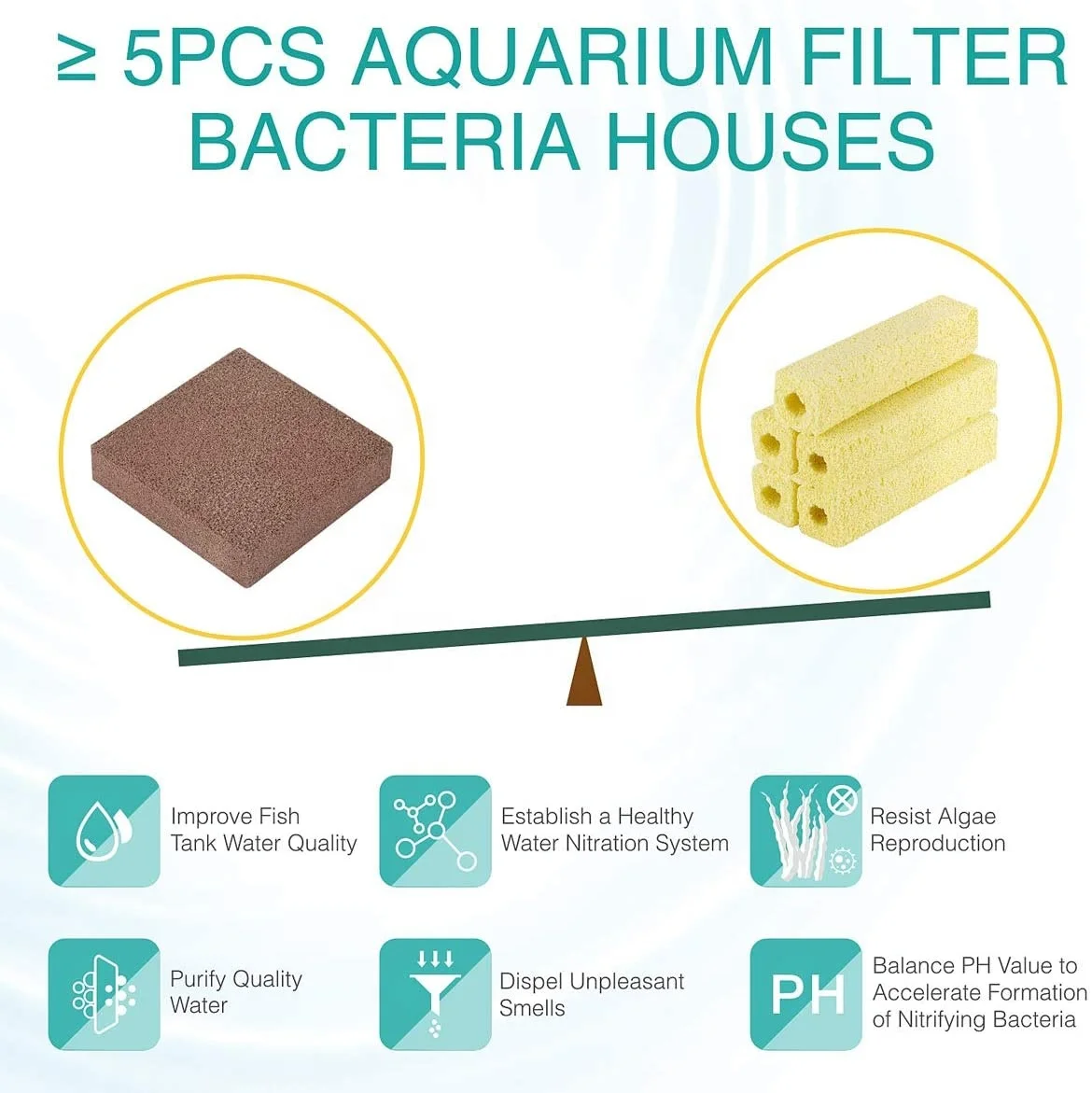 ≥ 5PCS AQUARIUM FILTER BACTERIA HOUSES

Improve Fish Tank Water Quality

Establish a Healthy Water Nitration System

Resist Algae Reproduction

Purify Quality Water

Dispel Unpleasant Smells

PH

Balance PH Value to Accelerate Formation of Nitrifying Bacteria